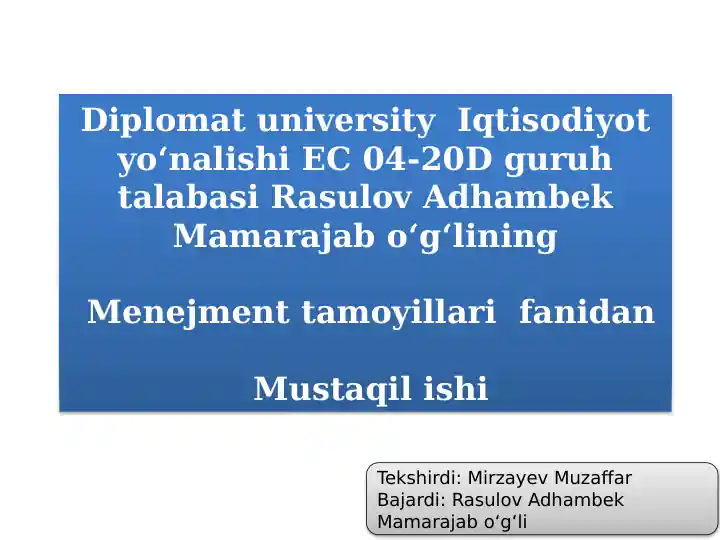 Diplomat university Iqtisodiyot yo‘nalishi EC 04-20D guruh talabasi Rasulov Adhambek Mamarajab o‘g‘lining

Menejment tamoyillari fanidan

Mustaqil ishi

Tekshirdi: Mirzayev Muzaffar
Bajardi: Rasulov Adhambek Mamarajab o‘g‘li